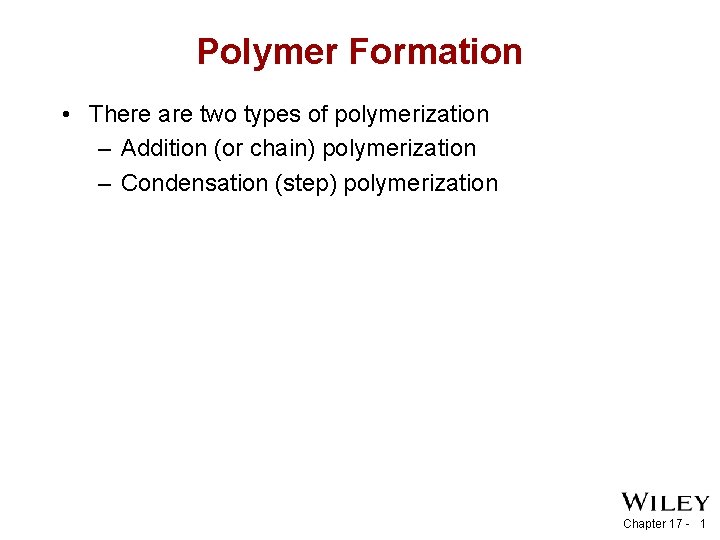 Polymer Formation

• There are two types of polymerization
– Addition (or chain) polymerization
– Condensation (step) polymerization

WILEY

Chapter 17 - 1